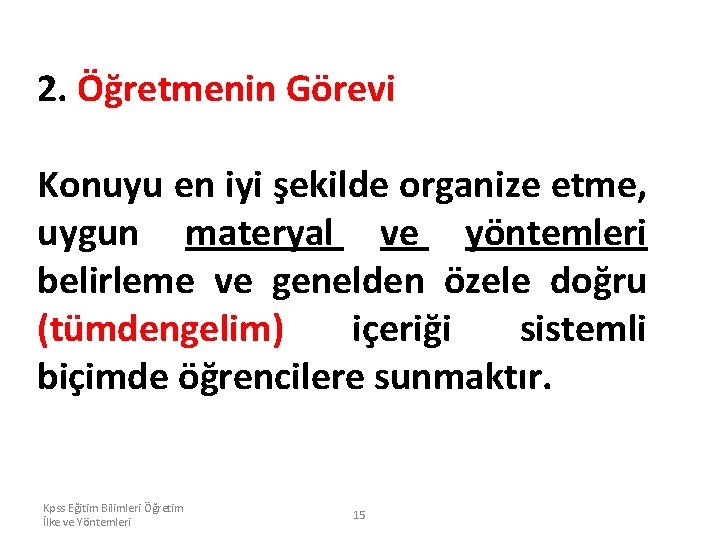 2. Öğretmenin Görevi

Konuyu en iyi şekilde organize etme, uygun materyal ve yöntemleri belirleme ve genelden özele doğru (tümdengelim) içeriği sistemli biçimde öğrencilere sunmaktır.

Kpss Eğitim Bilimleri Öğretim İlke ve Yöntemleri

15